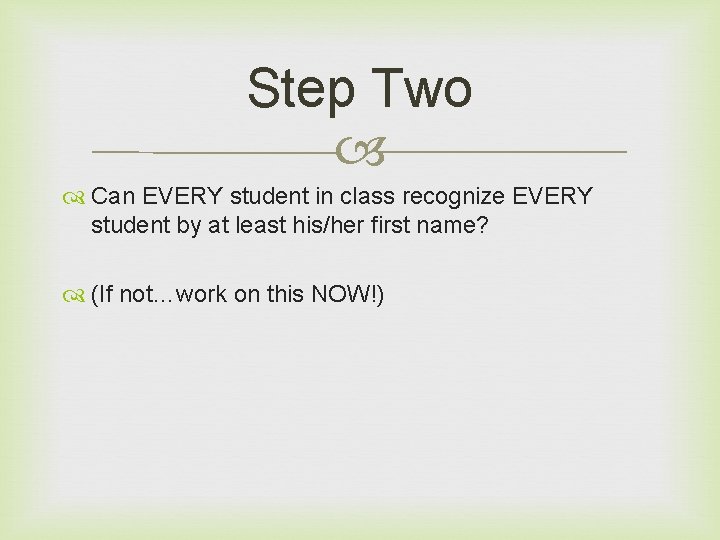 Step Two

Can EVERY student in class recognize EVERY student by at least his/her first name?

(If not…work on this NOW!)